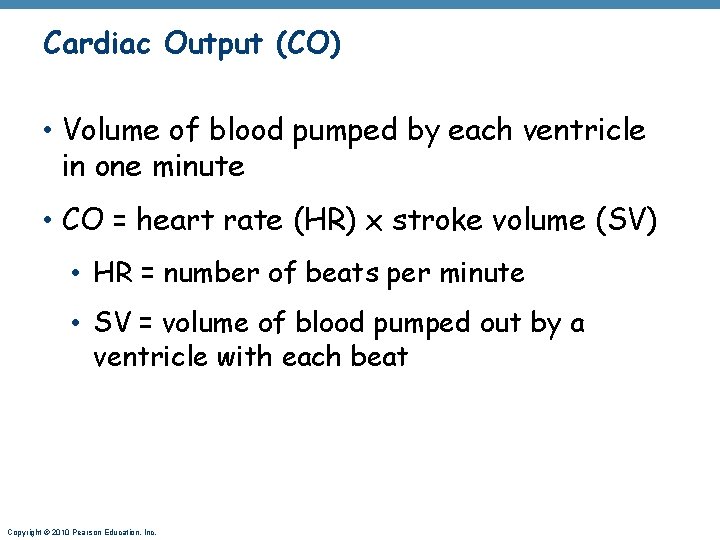 Cardiac Output (CO)

• Volume of blood pumped by each ventricle in one minute

• CO = heart rate (HR) x stroke volume (SV)

• HR = number of beats per minute

• SV = volume of blood pumped out by a ventricle with each beat

Copyright © 2010 Pearson Education, Inc.